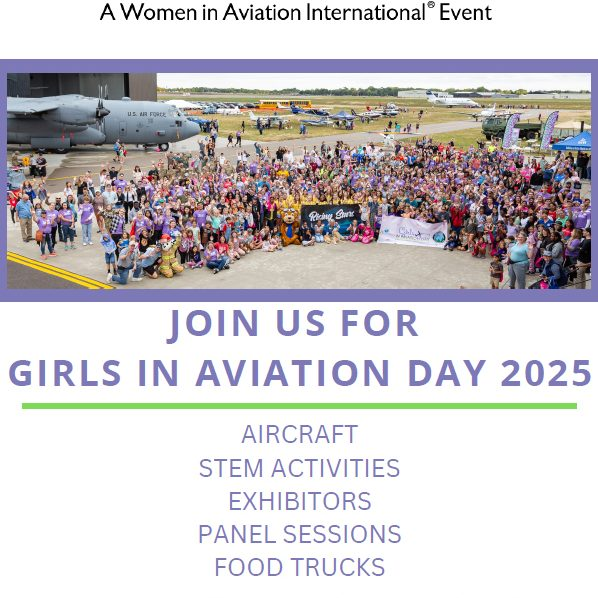 A Women in Aviation International® Event

U.S. AIR FORCE

Rising Stars

JOIN US FOR
GIRLS IN AVIATION DAY 2025

AIRCRAFT
STEM ACTIVITIES
EXHIBITORS
PANEL SESSIONS
FOOD TRUCKS